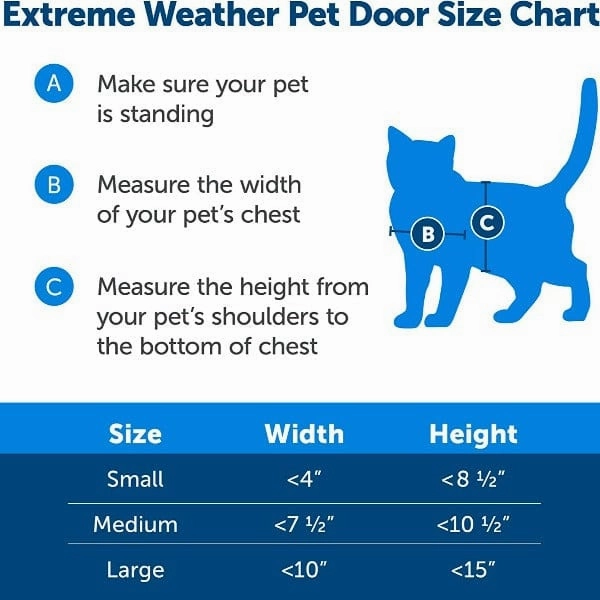 Extreme Weather Pet Door Size Chart

A Make sure your pet is standing

B Measure the width of your pet's chest

C Measure the height from your pet's shoulders to the bottom of chest

B

C

| Size | Width | Height |
|---|---|---|
| Small | <4" | <8 ½" |
| Medium | <7 ½" | <10 ½" |
| Large | <10" | <15" |